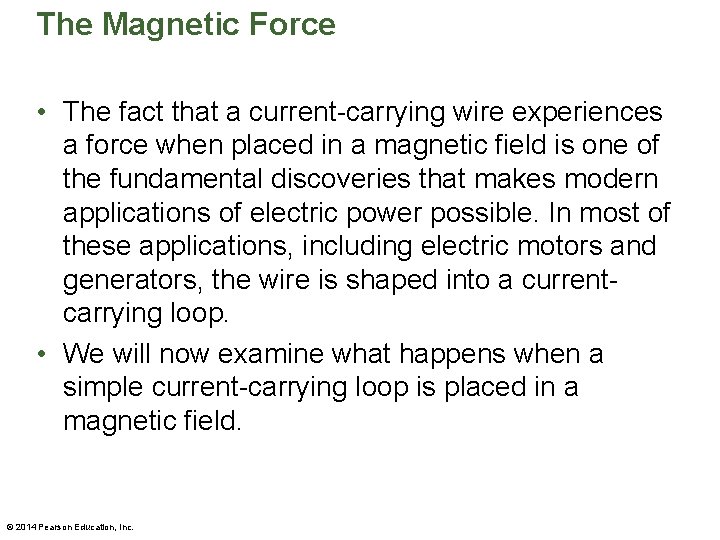 The Magnetic Force

• The fact that a current-carrying wire experiences a force when placed in a magnetic field is one of the fundamental discoveries that makes modern applications of electric power possible. In most of these applications, including electric motors and generators, the wire is shaped into a current-carrying loop.

• We will now examine what happens when a simple current-carrying loop is placed in a magnetic field.

© 2014 Pearson Education, Inc.